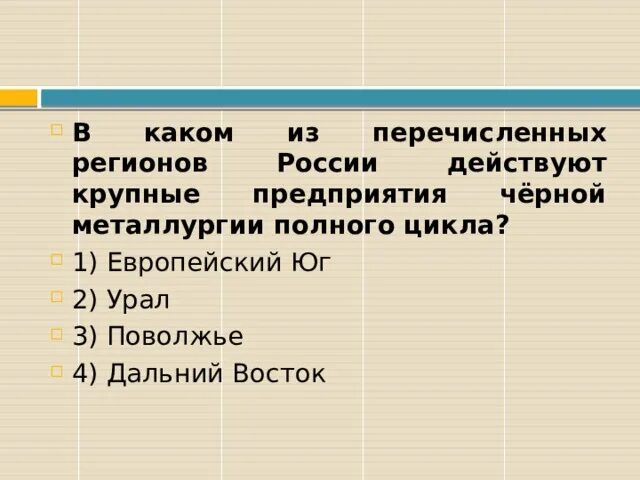 В каком из перечисленных регионов России действуют крупные предприятия чёрной металлургии полного цикла?

1) Европейский Юг

2) Урал

3) Поволжье

4) Дальний Восток